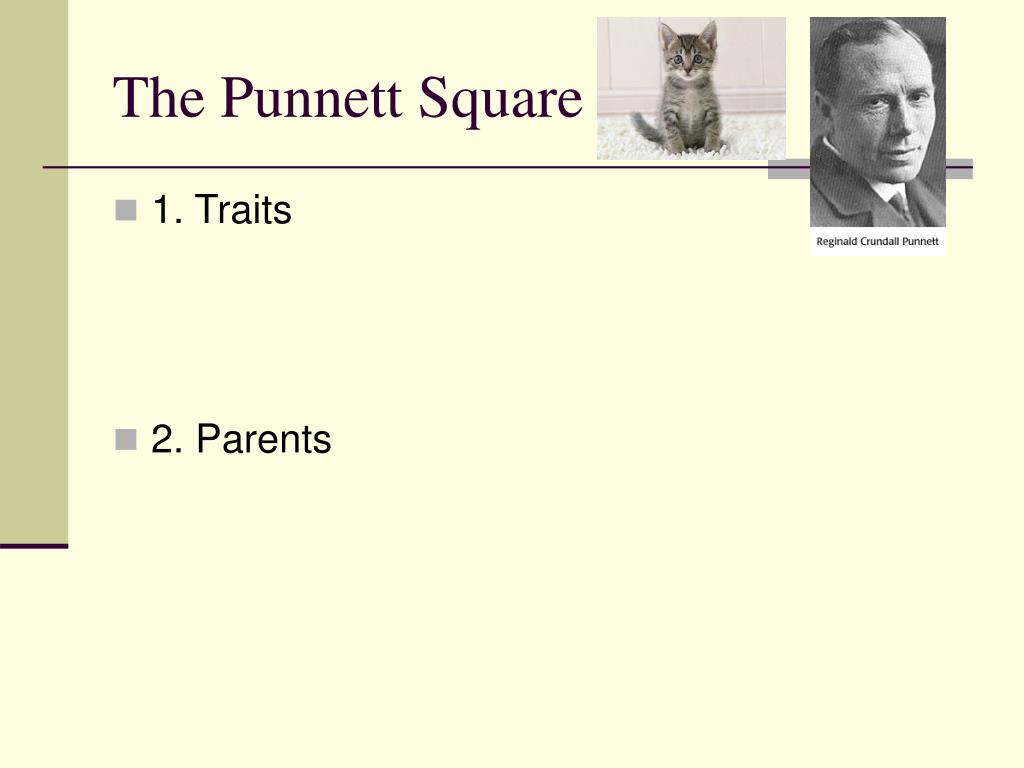 The Punnett Square

Reginald Crundall Punnett

1. Traits

2. Parents